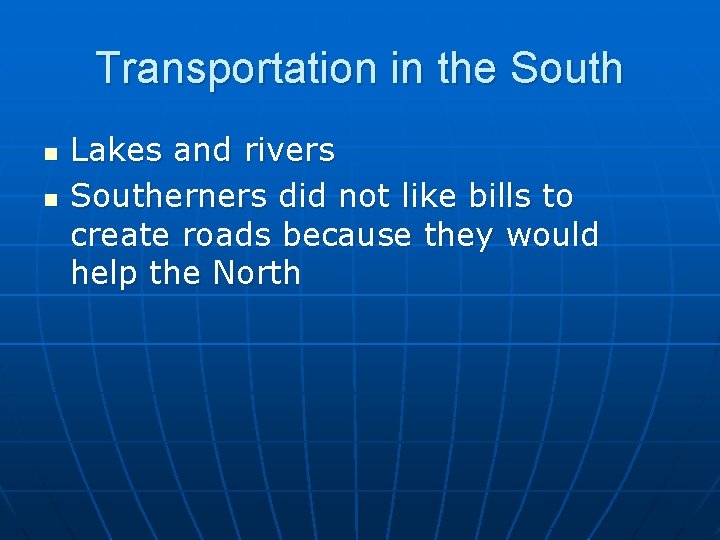 Transportation in the South

- Lakes and rivers
- Southerners did not like bills to create roads because they would help the North